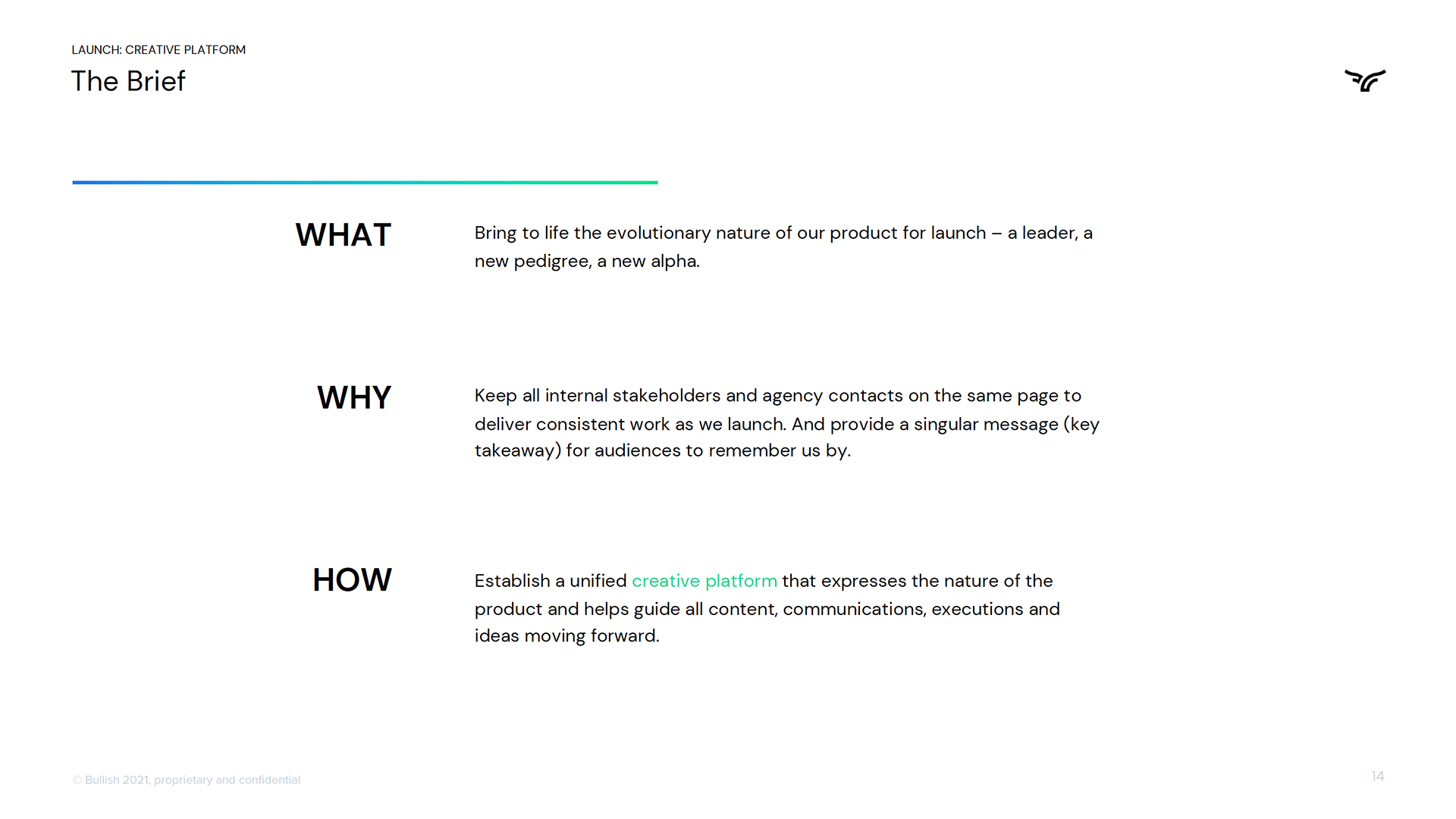 LAUNCH: CREATIVE PLATFORM

The Brief

WHAT

Bring to life the evolutionary nature of our product for launch – a leader, a new pedigree, a new alpha.

WHY

Keep all internal stakeholders and agency contacts on the same page to deliver consistent work as we launch. And provide a singular message (key takeaway) for audiences to remember us by.

HOW

Establish a unified creative platform that expresses the nature of the product and helps guide all content, communications, executions and ideas moving forward.

© Bullish 2021, proprietary and confidential

14